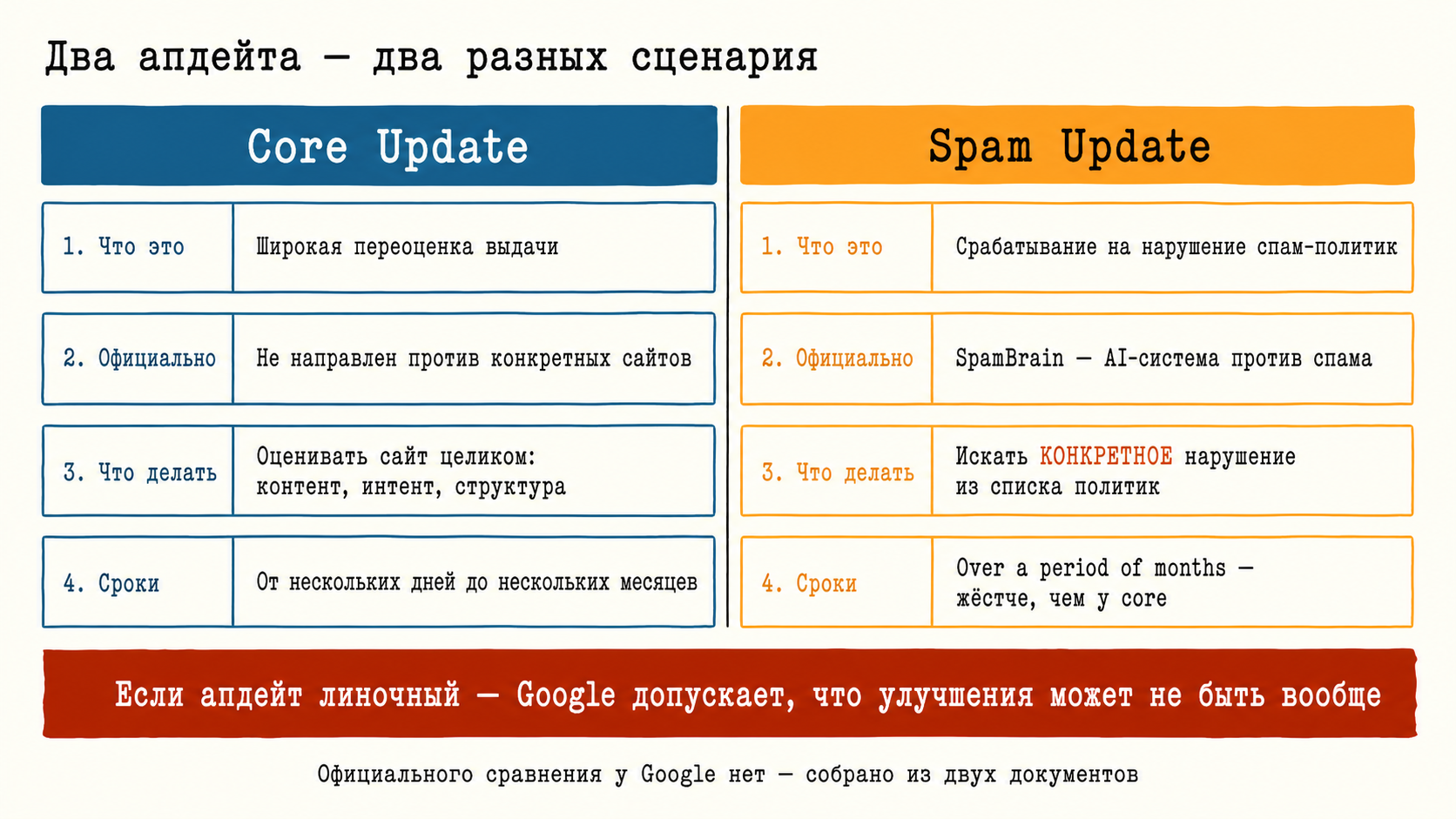 Два апдейта — два разных сценария

Core Update

1. Что это
Широкая переоценка выдачи

2. Официально
Не направлен против конкретных сайтов

3. Что делать
Оценивать сайт целиком: контент, интент, структура

4. Сроки
От нескольких дней до нескольких месяцев

Spam Update

1. Что это
Срабатывание на нарушение спам-политик

2. Официально
SpamBrain — AI-система против спама

3. Что делать
Искать КОНКРЕТНОЕ нарушение из списка политик

4. Сроки
Over a period of months — жёстче, чем у core

Если апдейт линочный — Google допускает, что улучшения может не быть вообще

Официального сравнения у Google нет — собрано из двух документов